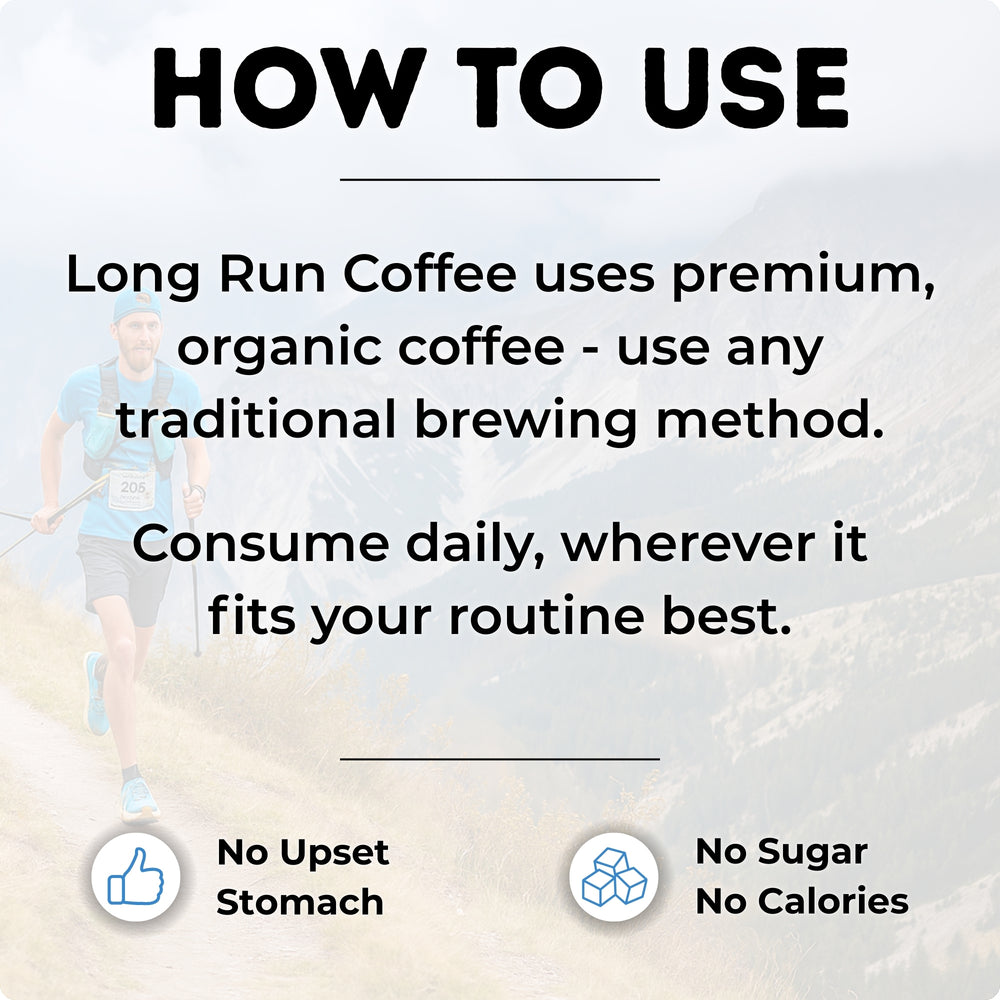 HOW TO USE

Long Run Coffee uses premium, organic coffee - use any traditional brewing method.

Consume daily, wherever it fits your routine best.

205

No Upset Stomach

No Sugar
No Calories